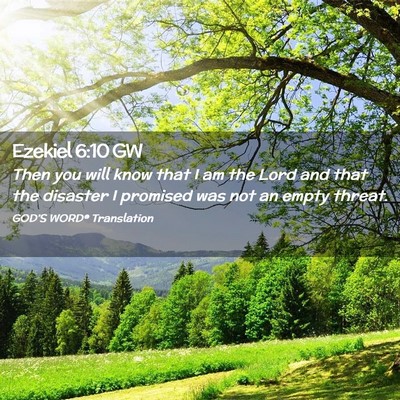 Ezekiel 6:10 GW

Then you will know that I am the Lord and that the disaster I promised was not an empty threat.

GOD'S WORD® Translation